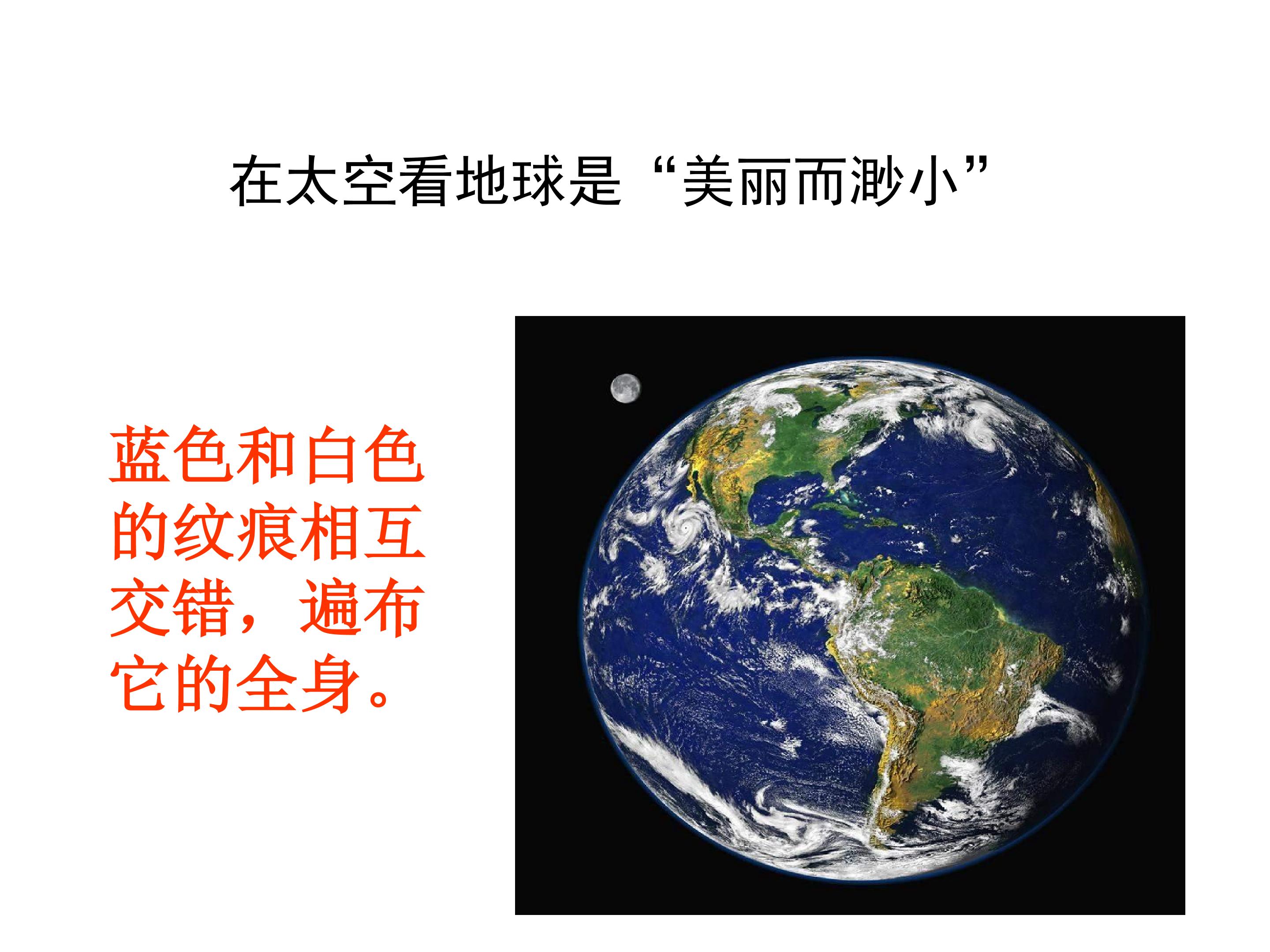 在太空看地球是“美丽而渺小”

蓝色和白色的纹痕相互交错，遍布它的全身。